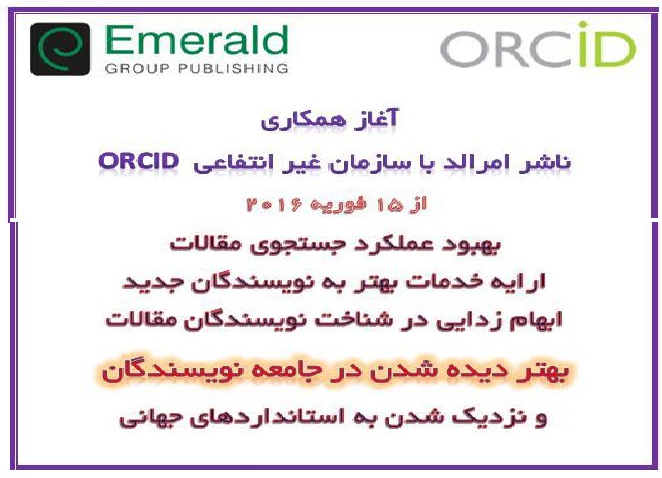 Emerald
GROUP PUBLISHING

ORCID

آغاز همکاری

ناشر امرالد با سازمان غیر انتفاعی ORCID

از ۱۵ فوریه ۲۰۱۶

بهبود عملکرد جستجوی مقالات

ارایه خدمات بهتر به نویسندگان جدید

ابهام زدایی در شناخت نویسندگان مقالات

بهتر دیده شدن در جامعه نویسندگان

و نزدیک شدن به استانداردهای جهانی